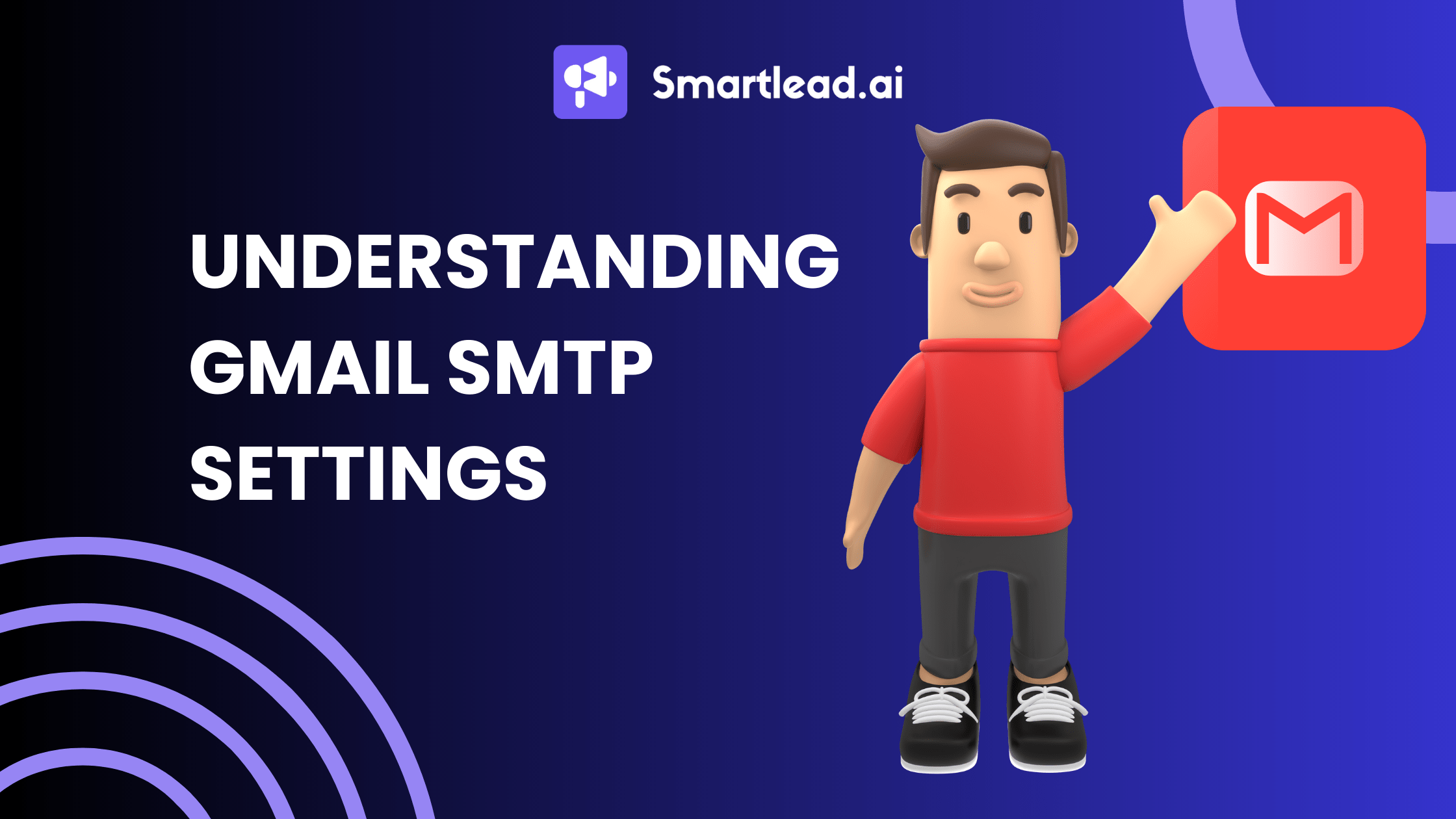 Smartlead.ai

UNDERSTANDING GMAIL SMTP SETTINGS